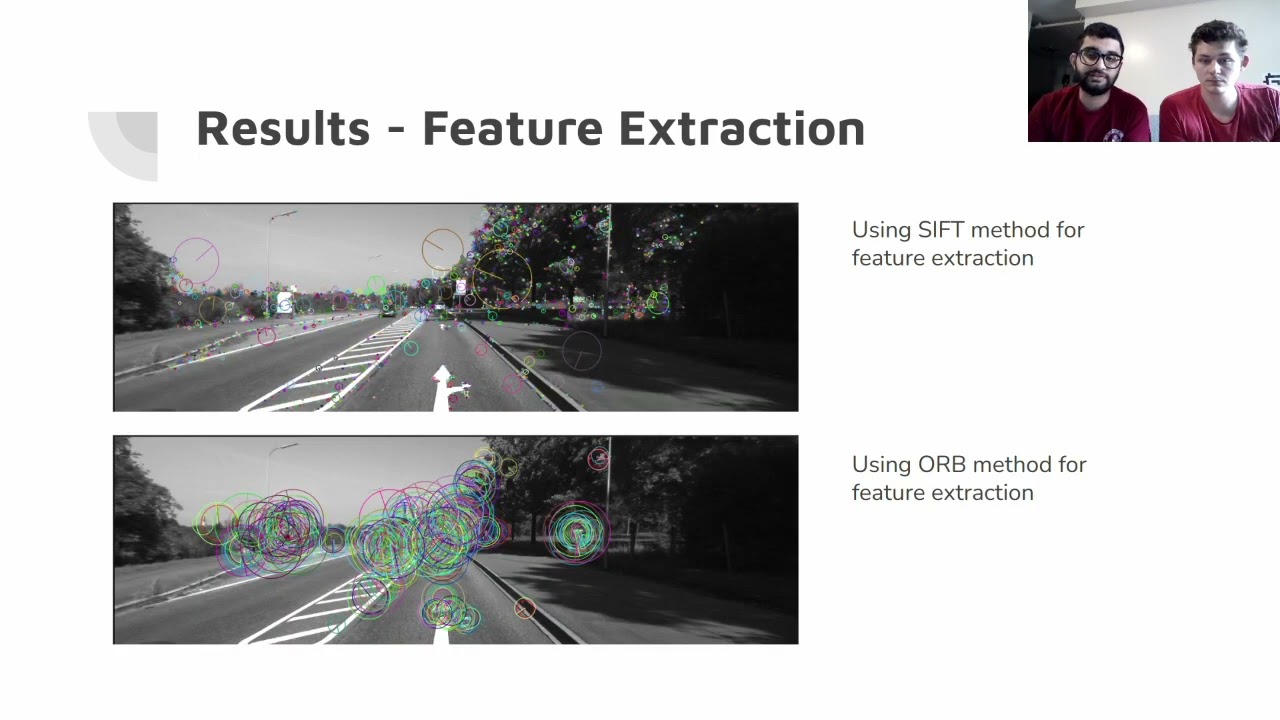 Results - Feature Extraction

Using SIFT method for feature extraction

Using ORB method for feature extraction